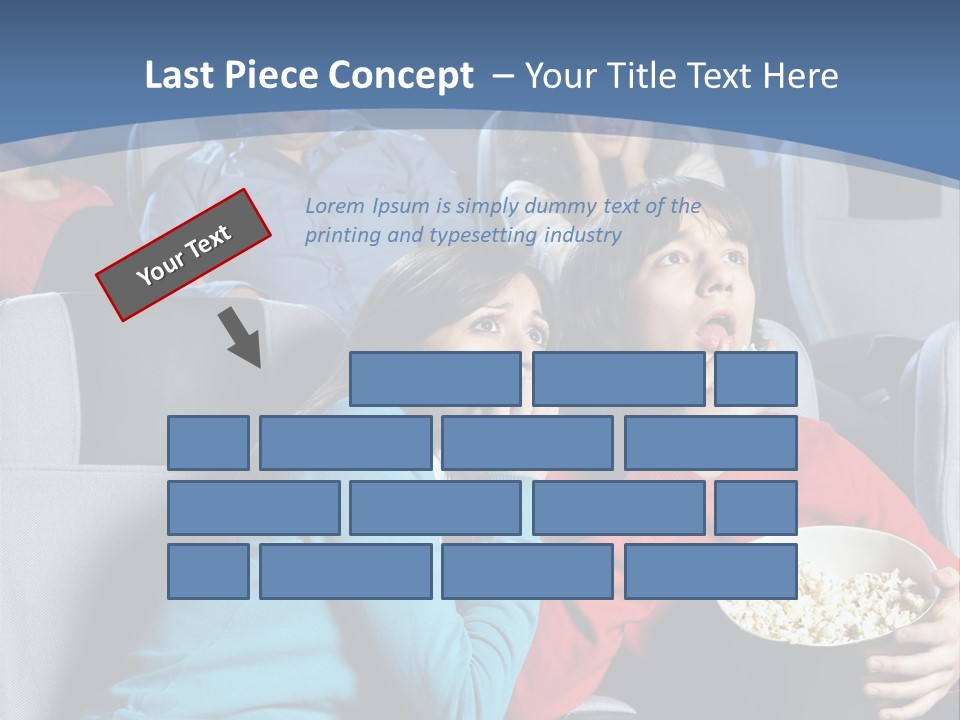 Last Piece Concept – Your Title Text Here

Your Text

Lorem Ipsum is simply dummy text of the printing and typesetting industry